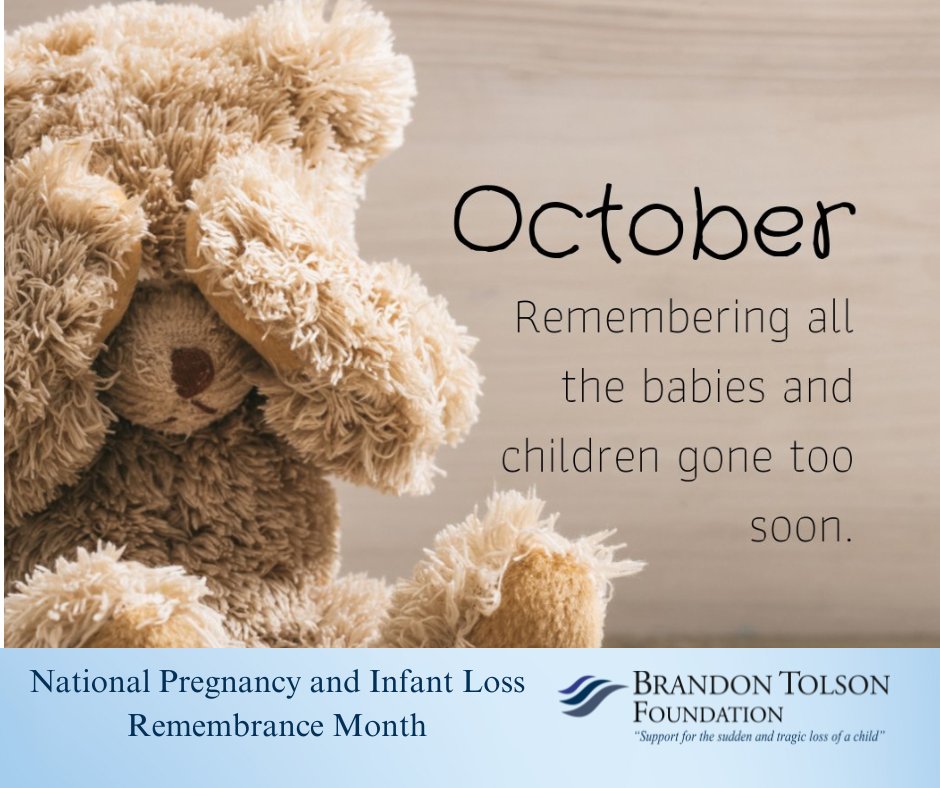 October

Remembering all the babies and children gone too soon.

National Pregnancy and Infant Loss Remembrance Month

BRANDON TOLSON FOUNDATION
"Support for the sudden and tragic loss of a child"